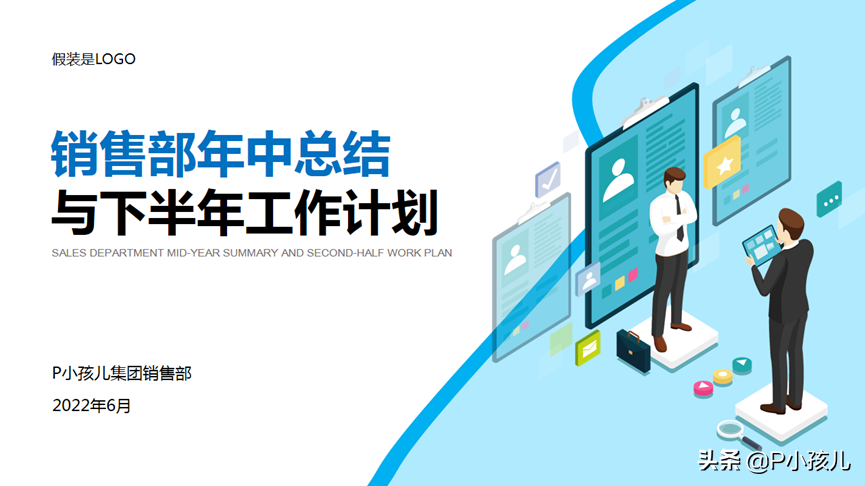 假装是LOGO

销售部年中总结
与下半年工作计划

SALES DEPARTMENT MID-YEAR SUMMARY AND SECOND-HALF WORK PLAN

P小孩儿集团销售部

2022年6月

头条 @P小孩儿